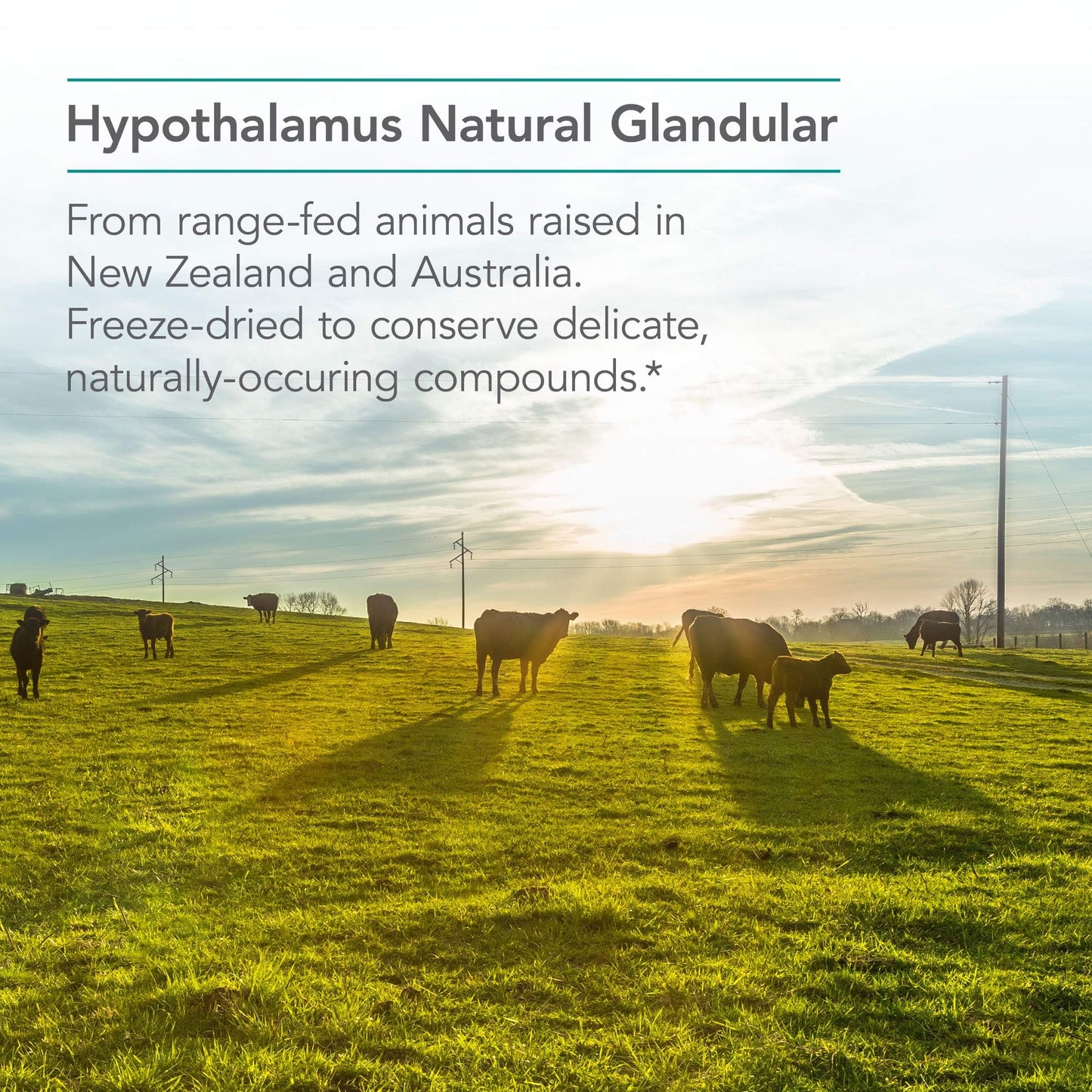 Hypothalamus Natural Glandular

From range-fed animals raised in New Zealand and Australia. Freeze-dried to conserve delicate, naturally-occuring compounds.*